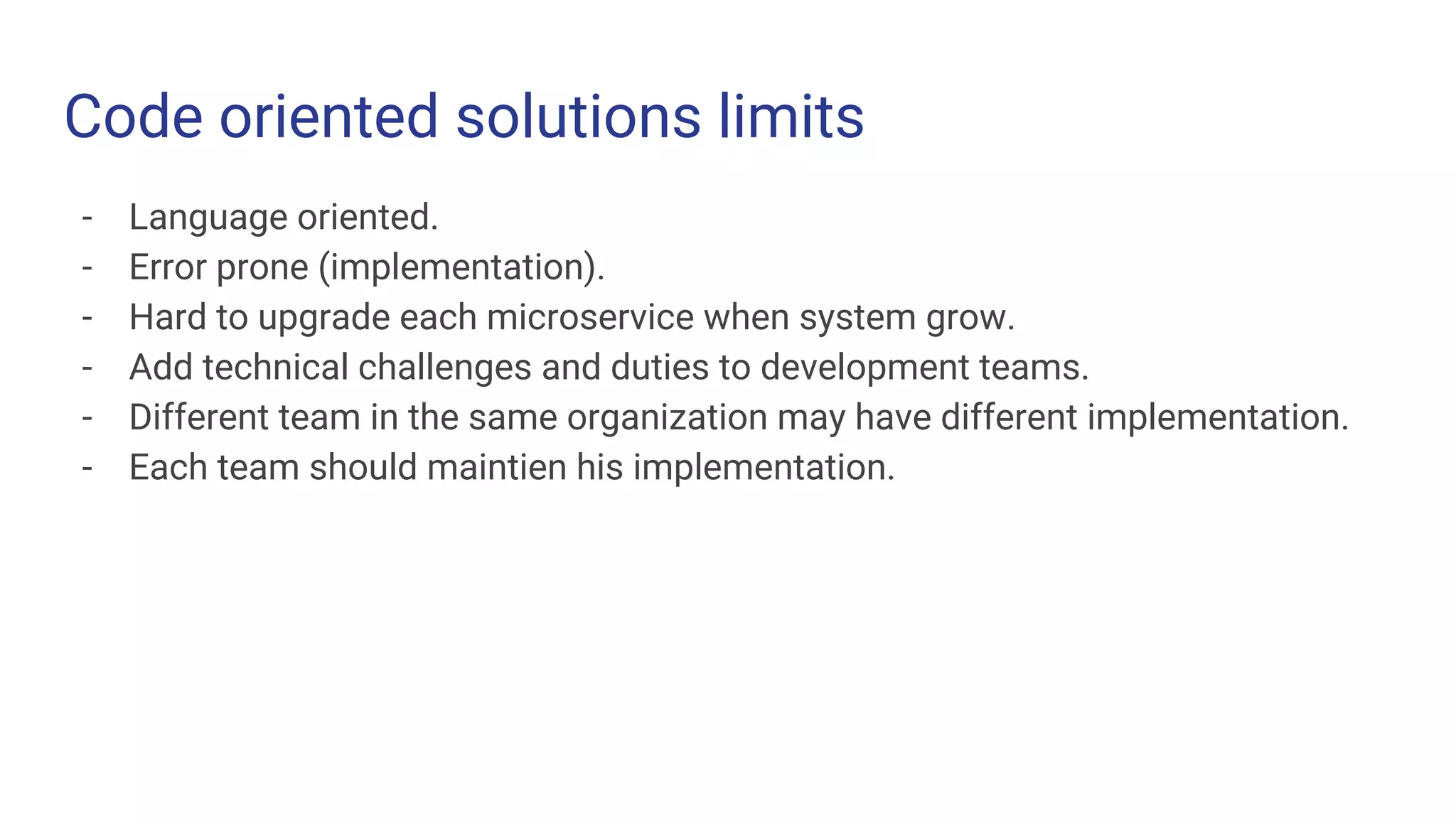 Code oriented solutions limits

- Language oriented.
- Error prone (implementation).
- Hard to upgrade each microservice when system grow.
- Add technical challenges and duties to development teams.
- Different team in the same organization may have different implementation.
- Each team should maintien his implementation.